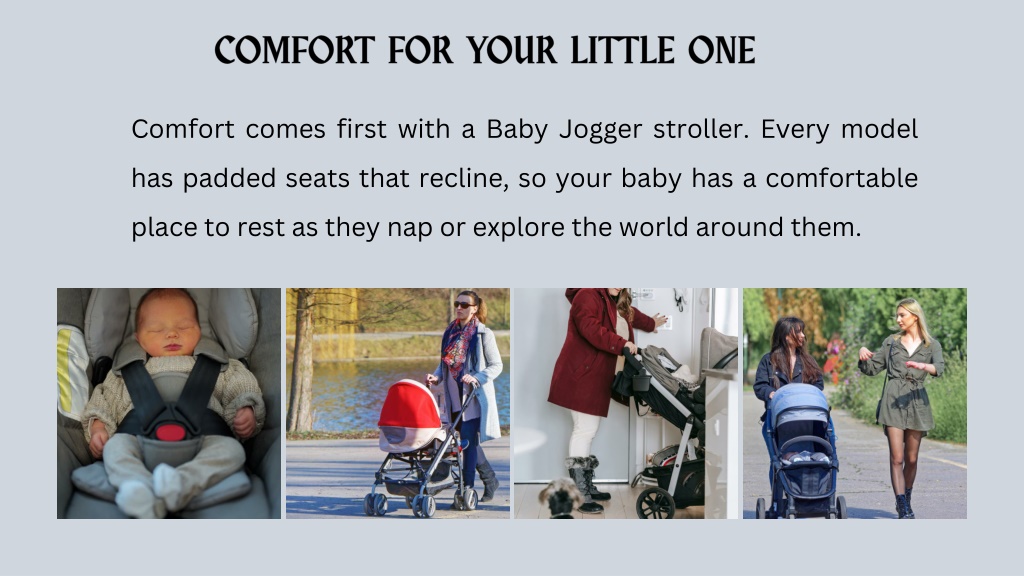 COMFORT FOR YOUR LITTLE ONE

Comfort comes first with a Baby Jogger stroller. Every model has padded seats that recline, so your baby has a comfortable place to rest as they nap or explore the world around them.